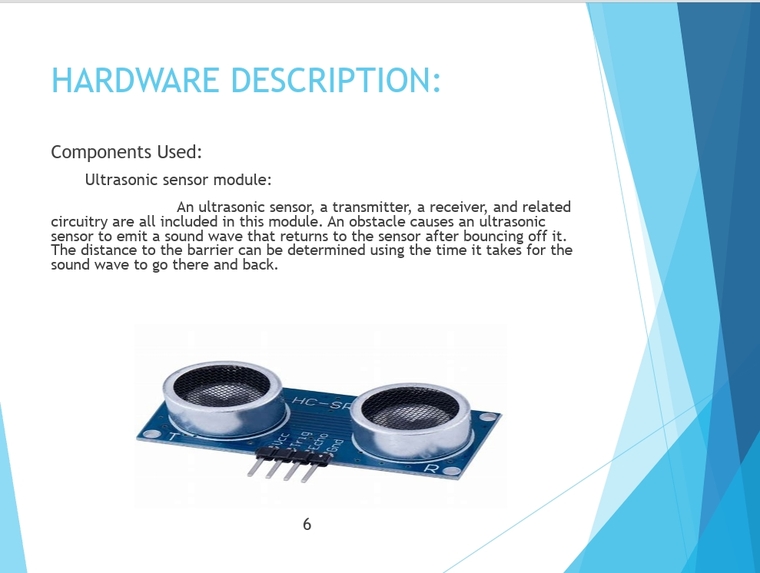 HARDWARE DESCRIPTION:

Components Used:

Ultrasonic sensor module:

An ultrasonic sensor, a transmitter, a receiver, and related circuitry are all included in this module. An obstacle causes an ultrasonic sensor to emit a sound wave that returns to the sensor after bouncing off it. The distance to the barrier can be determined using the time it takes for the sound wave to go there and back.

HC-SR

T

Vcc Trig Echo Gnd

R

6